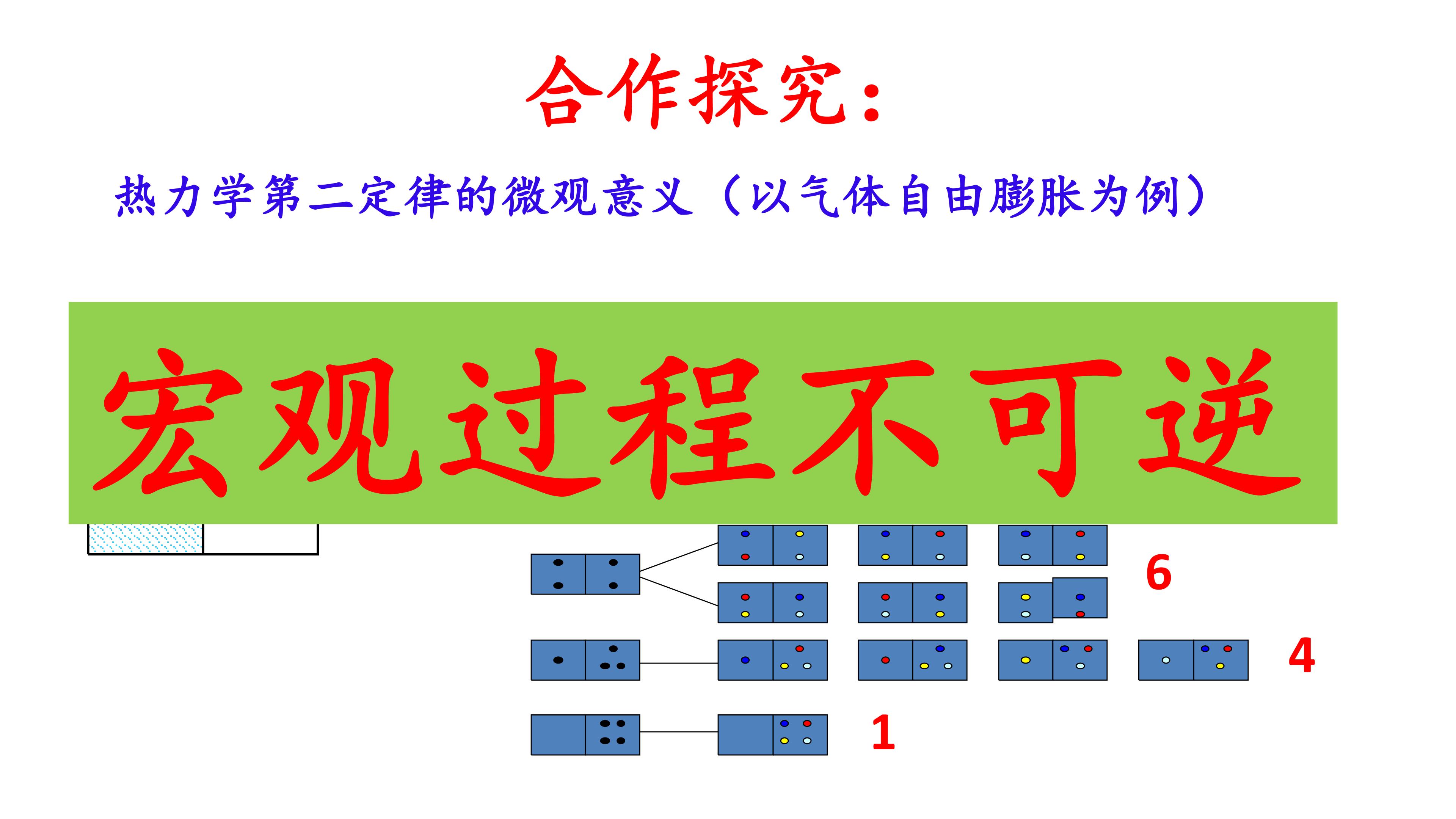 合作探究：

热力学第二定律的微观意义（以气体自由膨胀为例）

宏观过程不可逆

6

4

1